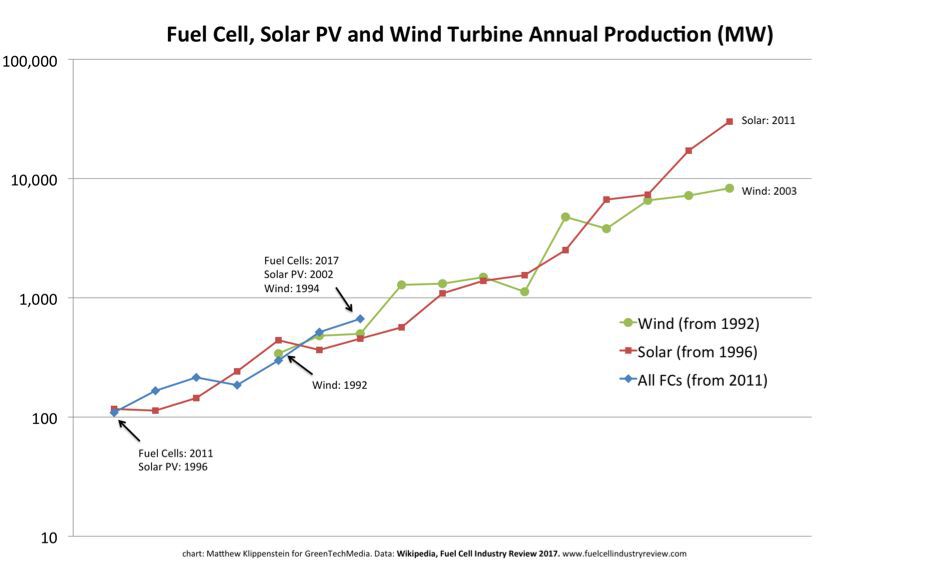 Fuel Cell, Solar PV and Wind Turbine Annual Production (MW)

100,000
10,000
1,000
100
10

Solar: 2011
Wind: 2003
Fuel Cells: 2017
Solar PV: 2002
Wind: 1994
Wind: 1992
Fuel Cells: 2011
Solar PV: 1996

Wind (from 1992)
Solar (from 1996)
All FCs (from 2011)

chart: Matthew Klippenstein for GreenTechMedia. Data: Wikipedia, Fuel Cell Industry Review 2017. www.fuelcellindustryreview.com